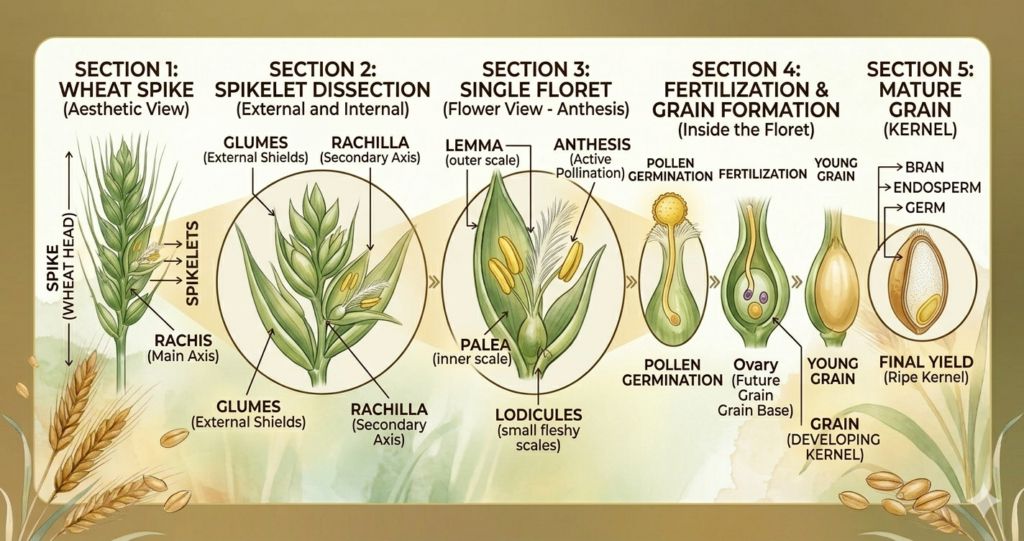 SECTION 1: WHEAT SPIKE
(Aesthetic View)

SPIKE (WHEAT HEAD)

SPIKELETS

RACHIS
(Main Axis)

SECTION 2: SPIKELET DISSECTION
(External and Internal)

GLUMES
(External Shields)

RACHILLA
(Secondary Axis)

GLUMES
(External Shields)

RACHILLA
(Secondary Axis)

SECTION 3: SINGLE FLORET
(Flower View - Anthesis)

LEMMA
(outer scale)

ANTHESIS
(Active Pollination)

PALEA
(inner scale)

LODICULES
(small fleshy scales)

SECTION 4: FERTILIZATION & GRAIN FORMATION
(Inside the Floret)

POLLEN GERMINATION

FERTILIZATION

YOUNG GRAIN

POLLEN GERMINATION

Ovary
(Future Grain Grain Base)

YOUNG GRAIN

GRAIN
(DEVELOPING KERNEL)

SECTION 5: MATURE GRAIN
(KERNEL)

BRAN

ENDOSPERM

GERM

FINAL YIELD
(Ripe Kernel)